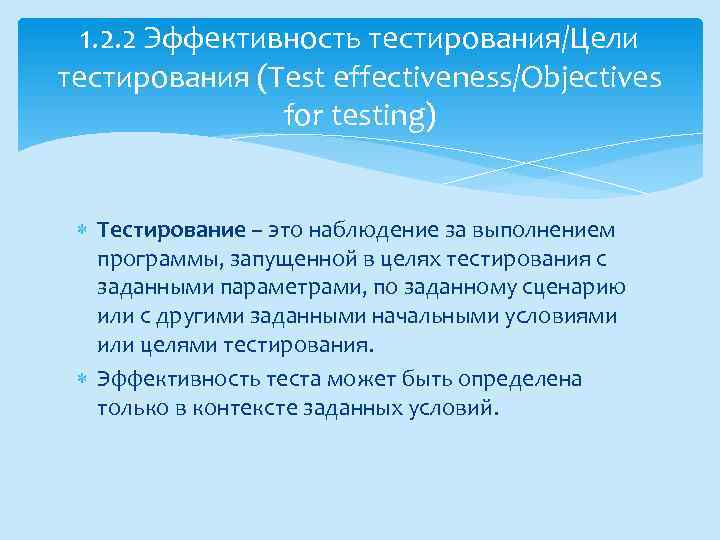 1.2.2 Эффективность тестирования/Цели тестирования (Test effectiveness/Objectives for testing)

Тестирование – это наблюдение за выполнением программы, запущенной в целях тестирования с заданными параметрами, по заданному сценарию или с другими заданными начальными условиями или целями тестирования.

Эффективность теста может быть определена только в контексте заданных условий.